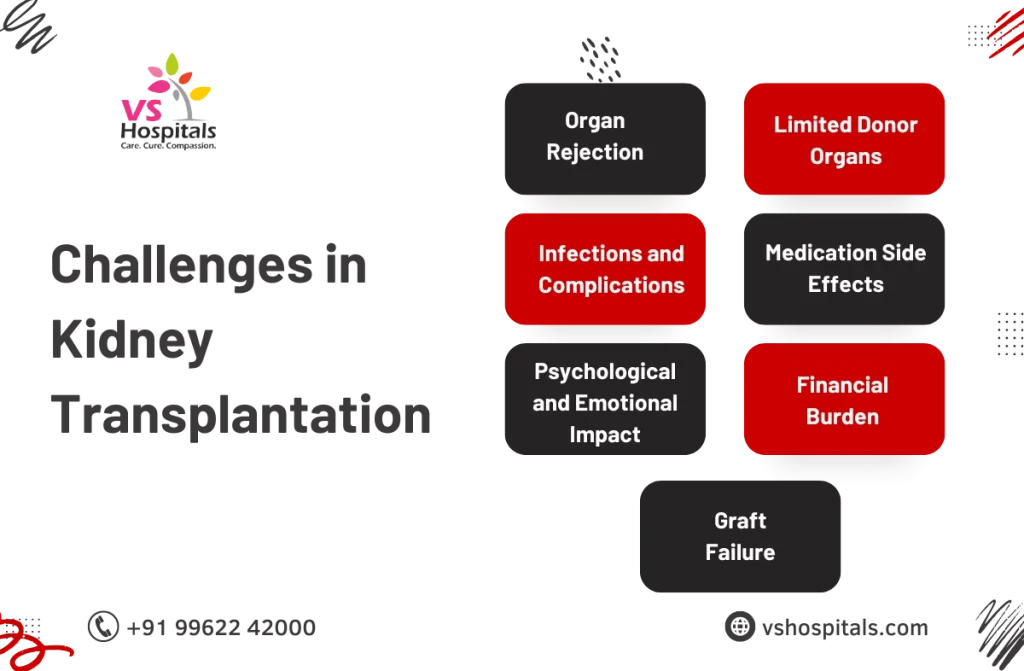 VS Hospitals
Care. Cure. Compassion.

Challenges in Kidney Transplantation

Organ Rejection

Limited Donor Organs

Infections and Complications

Medication Side Effects

Psychological and Emotional Impact

Financial Burden

Graft Failure

+91 99622 42000

vshospitals.com